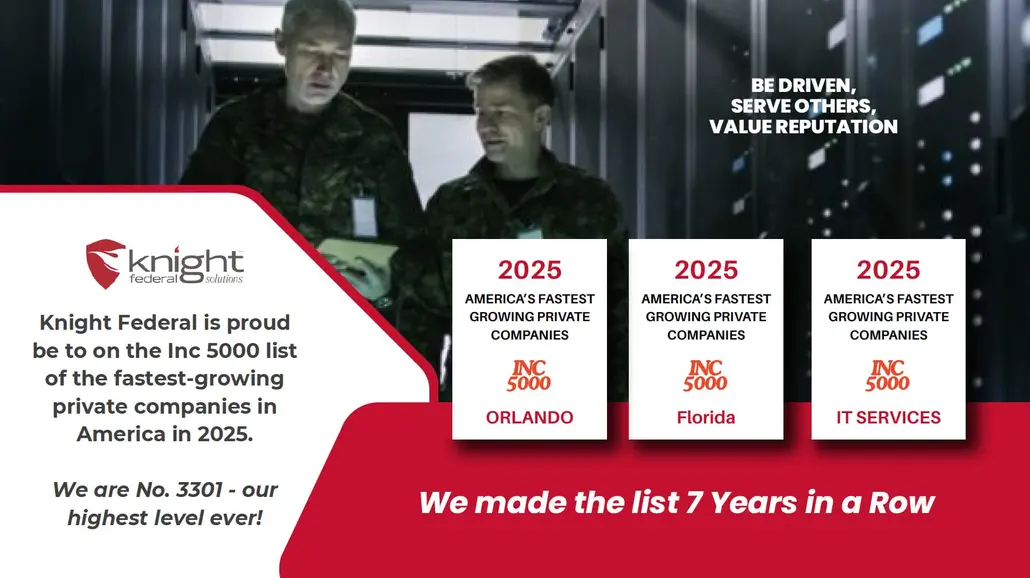 BE DRIVEN,
SERVE OTHERS,
VALUE REPUTATION

knight
federal solutions

Knight Federal is proud be to on the Inc 5000 list of the fastest-growing private companies in America in 2025.

We are No. 3301 - our highest level ever!

2025
AMERICA'S FASTEST GROWING PRIVATE COMPANIES
INC 5000
ORLANDO

2025
AMERICA'S FASTEST GROWING PRIVATE COMPANIES
INC 5000
Florida

2025
AMERICA'S FASTEST GROWING PRIVATE COMPANIES
INC 5000
IT SERVICES

We made the list 7 Years in a Row